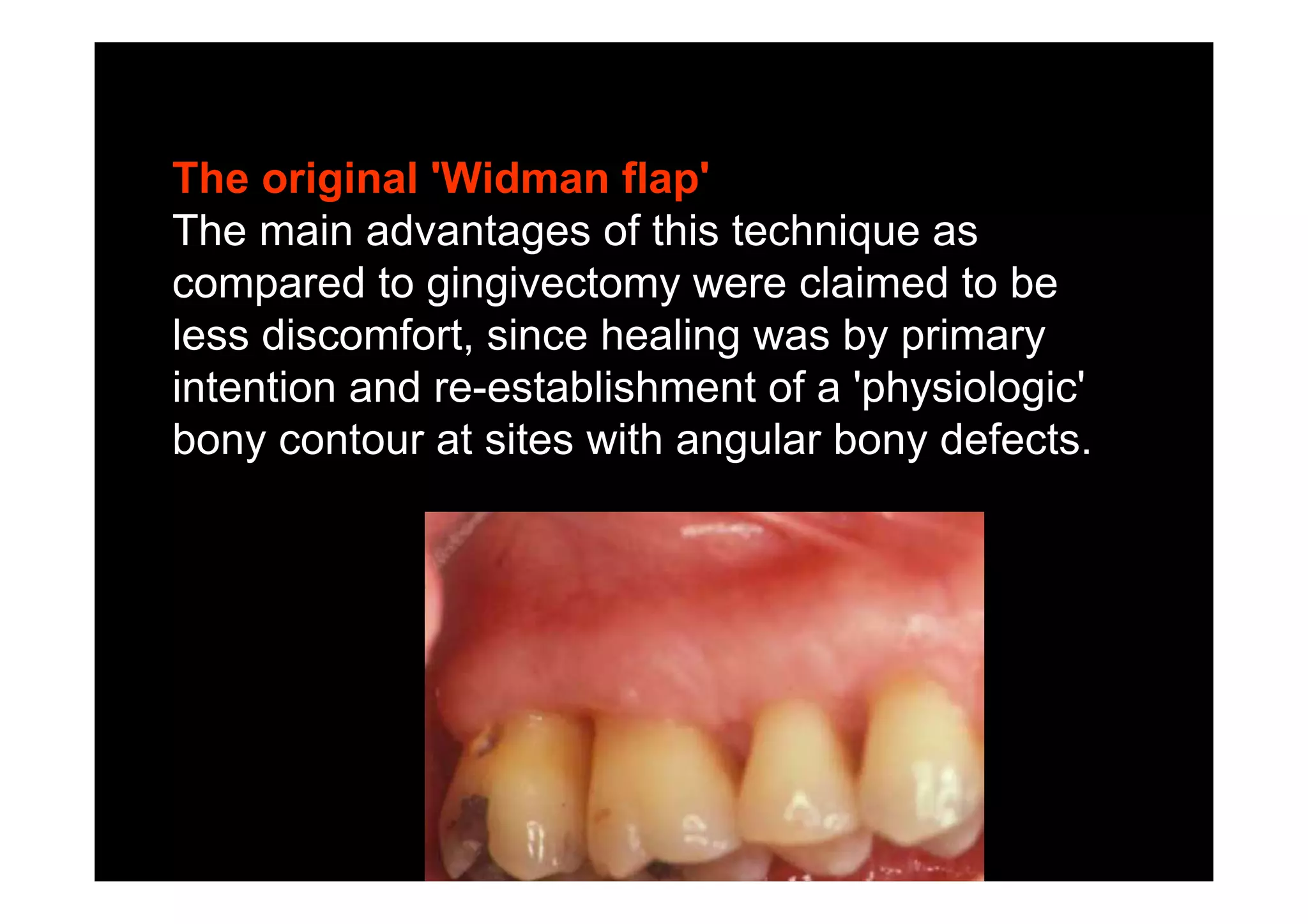 The original 'Widman flap'
The main advantages of this technique as compared to gingivectomy were claimed to be less discomfort, since healing was by primary intention and re-establishment of a 'physiologic' bony contour at sites with angular bony defects.